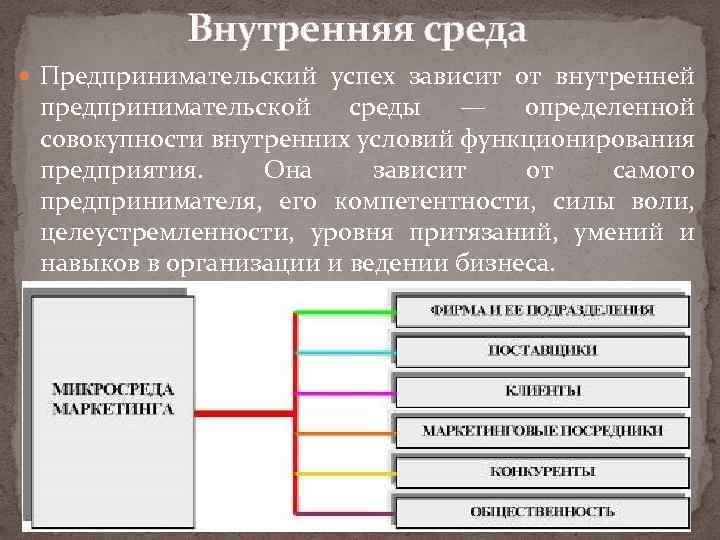 Внутренняя среда

Предпринимательский успех зависит от внутренней предпринимательской среды — определенной совокупности внутренних условий функционирования предприятия. Она зависит от самого предпринимателя, его компетентности, силы воли, целеустремленности, уровня притязаний, умений и навыков в организации и ведении бизнеса.

МИКРОСРЕДА МАРКЕТИНГА

ФИРМА И ЕЕ ПОДРАЗДЕЛЕНИЯ

ПОСТАВЩИКИ

КЛИЕНТЫ

МАРКЕТИНГОВЫЕ ПОСРЕДНИКИ

КОНКУРЕНТЫ

ОБЩЕСТВЕННОСТЬ